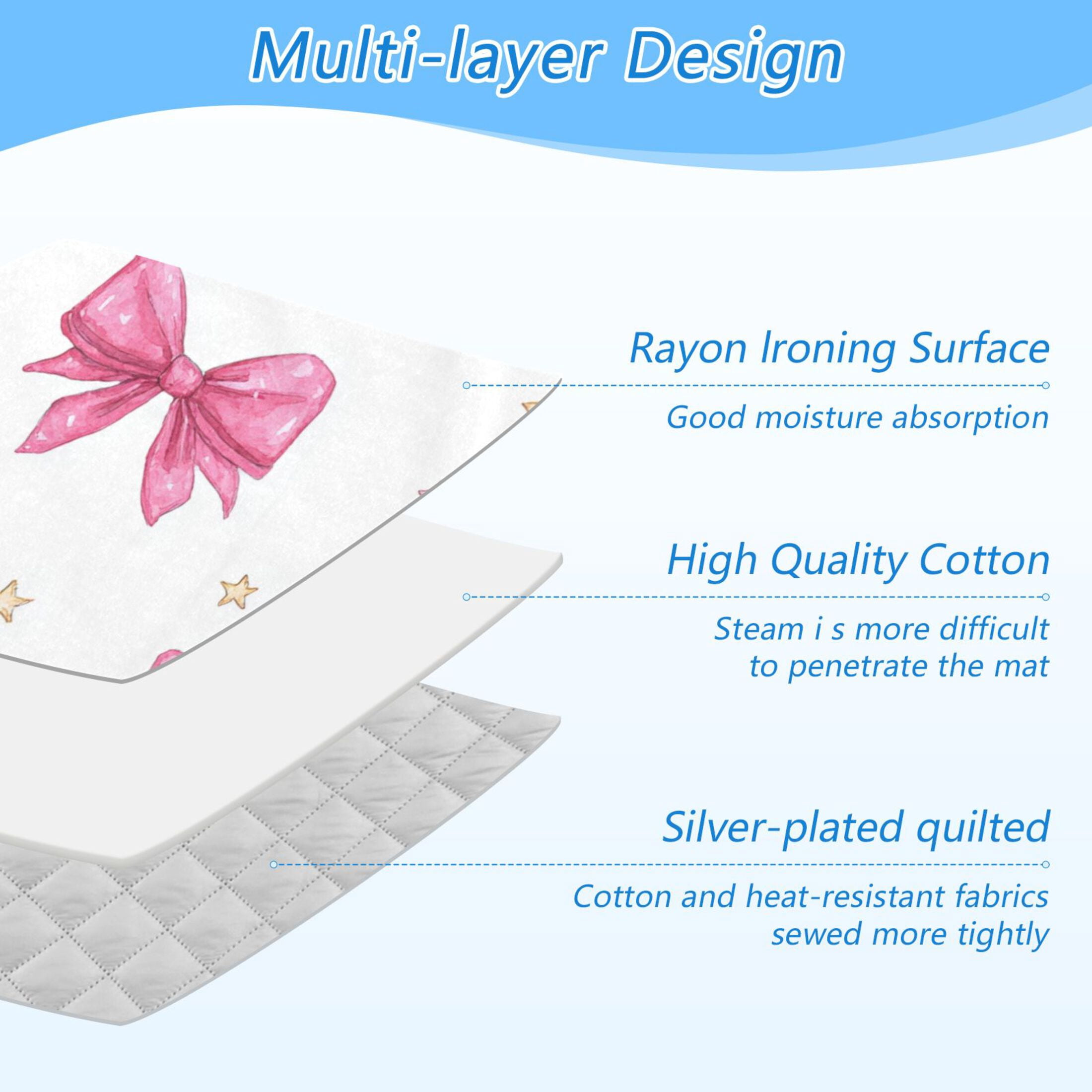 Multi-layer Design

Rayon Ironing Surface

Good moisture absorption

High Quality Cotton

Steam i s more difficult to penetrate the mat

Silver-plated quilted

Cotton and heat-resistant fabrics sewed more tightly